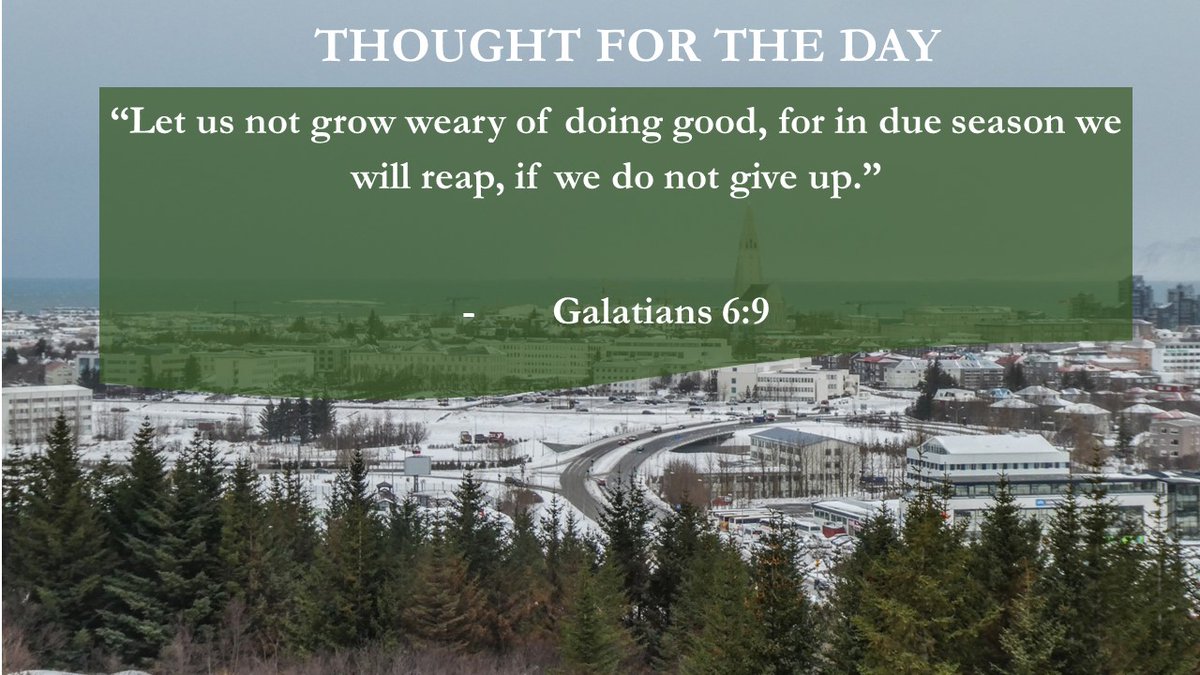 THOUGHT FOR THE DAY

“Let us not grow weary of doing good, for in due season we will reap, if we do not give up.”

- Galatians 6:9